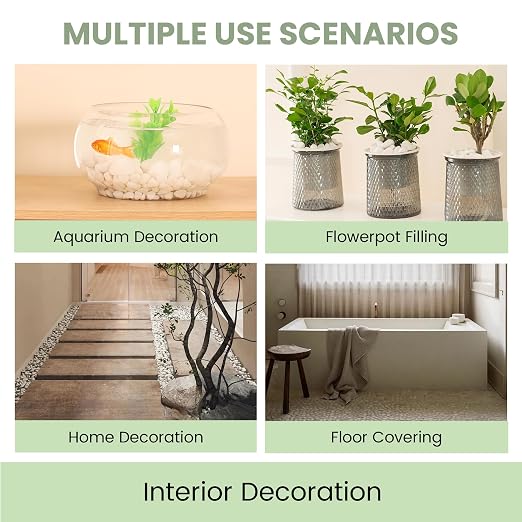 MULTIPLE USE SCENARIOS

Aquarium Decoration

Flowerpot Filling

Home Decoration

Floor Covering

Interior Decoration